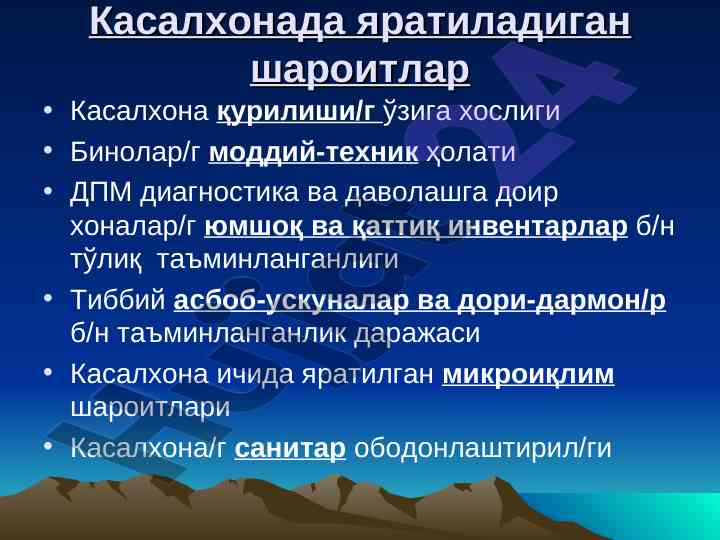 Касалхонада яратиладиган шароитлар

• Касалхона қурилиши/г ўзига хослиги
• Бинолар/г моддий-техник ҳолати
• ДПМ диагностика ва даволашга доир хоналар/г юмшоқ ва қаттиқ инвентарлар б/н тўлиқ таъминланганлиги
• Тиббий асбоб-ускуналар ва дори-дармон/р б/н таъминланганлик даражаси
• Касалхона ичида яратилган микроиқлим шароитлари
• Касалхона/г санитар ободонлаштирил/ги